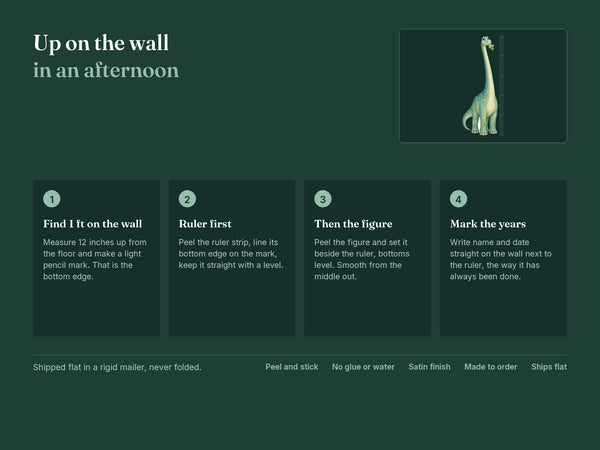 Up on the wall
in an afternoon

1

Find 1 ft on the wall

Measure 12 inches up from the floor and make a light pencil mark. That is the bottom edge.

2

Ruler first

Peel the ruler strip, line its bottom edge on the mark, keep it straight with a level.

3

Then the figure

Peel the figure and set it beside the ruler, bottoms level. Smooth from the middle out.

4

Mark the years

Write name and date straight on the wall next to the ruler, the way it has always been done.

Shipped flat in a rigid mailer, never folded.

Peel and stick   No glue or water   Satin finish   Made to order   Ships flat